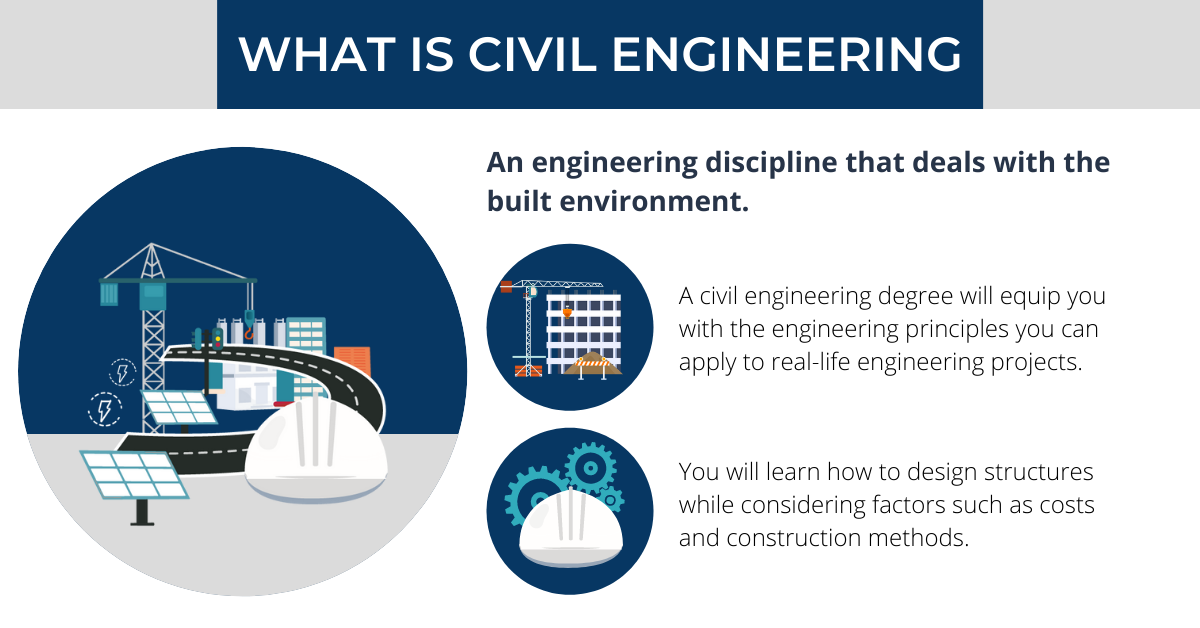 WHAT IS CIVIL ENGINEERING

An engineering discipline that deals with the built environment.

A civil engineering degree will equip you with the engineering principles you can apply to real-life engineering projects.

You will learn how to design structures while considering factors such as costs and construction methods.